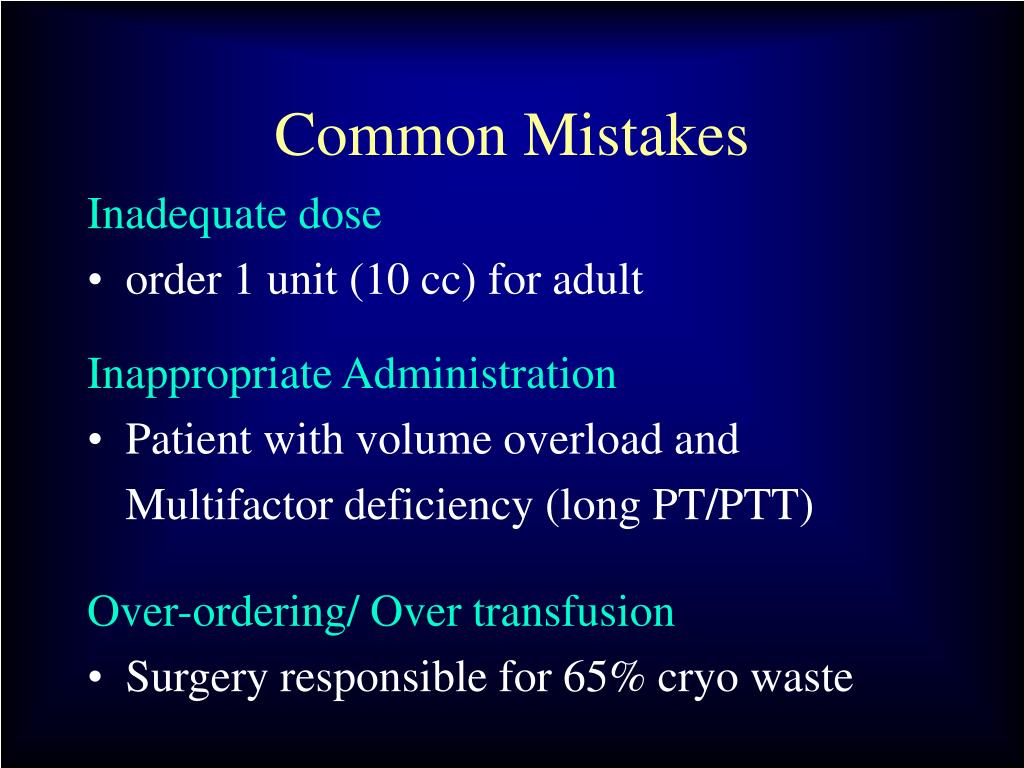 Common Mistakes

Inadequate dose

• order 1 unit (10 cc) for adult

Inappropriate Administration

• Patient with volume overload and Multifactor deficiency (long PT/PTT)

Over-ordering/ Over transfusion

• Surgery responsible for 65% cryo waste